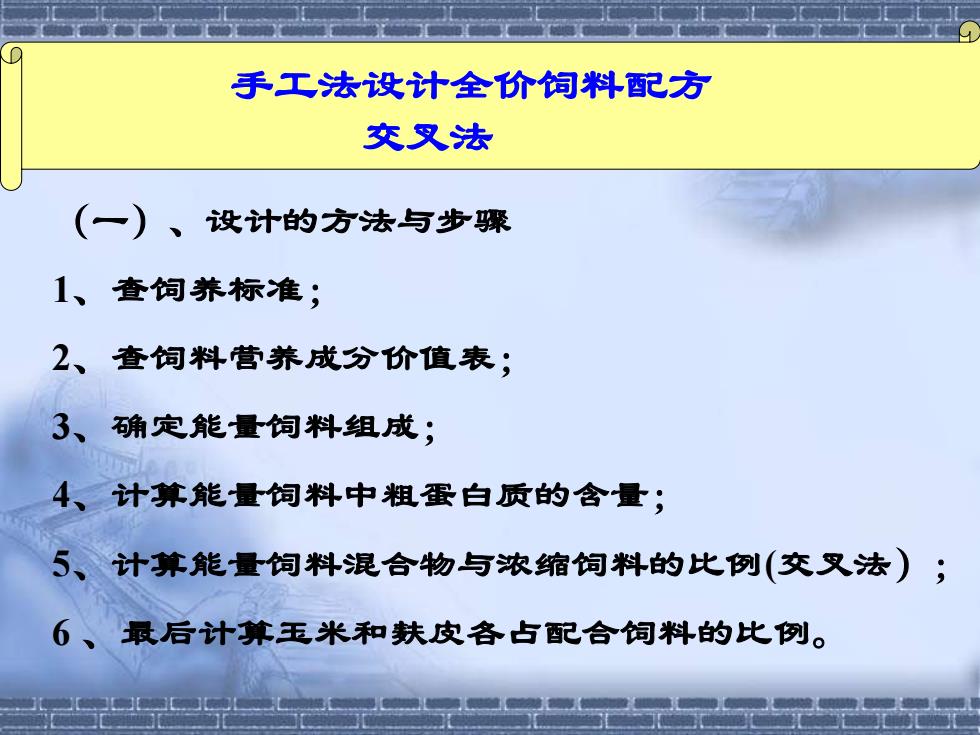 手工法设计全价饲料配方
交叉法

（一）、设计的方法与步骤

1、查饲养标准;

2、查饲料营养成分价值表;

3、确定能量饲料组成;

4、计算能量饲料中粗蛋白质的含量;

5、计算能量饲料混合物与浓缩饲料的比例(交叉法）;

6 、最后计算玉米和麸皮各占配合饲料的比例。